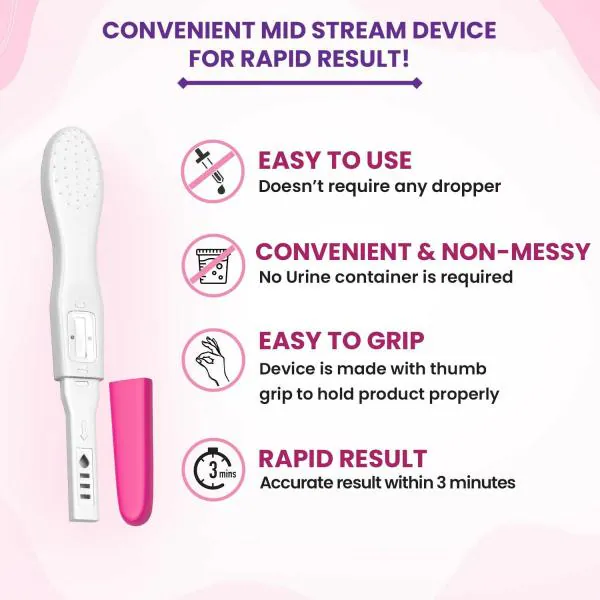 CONVENIENT MID STREAM DEVICE FOR RAPID RESULT!

EASY TO USE
Doesn't require any dropper

CONVENIENT & NON-MESSY
No Urine container is required

EASY TO GRIP
Device is made with thumb grip to hold product properly

3 mins
RAPID RESULT
Accurate result within 3 minutes